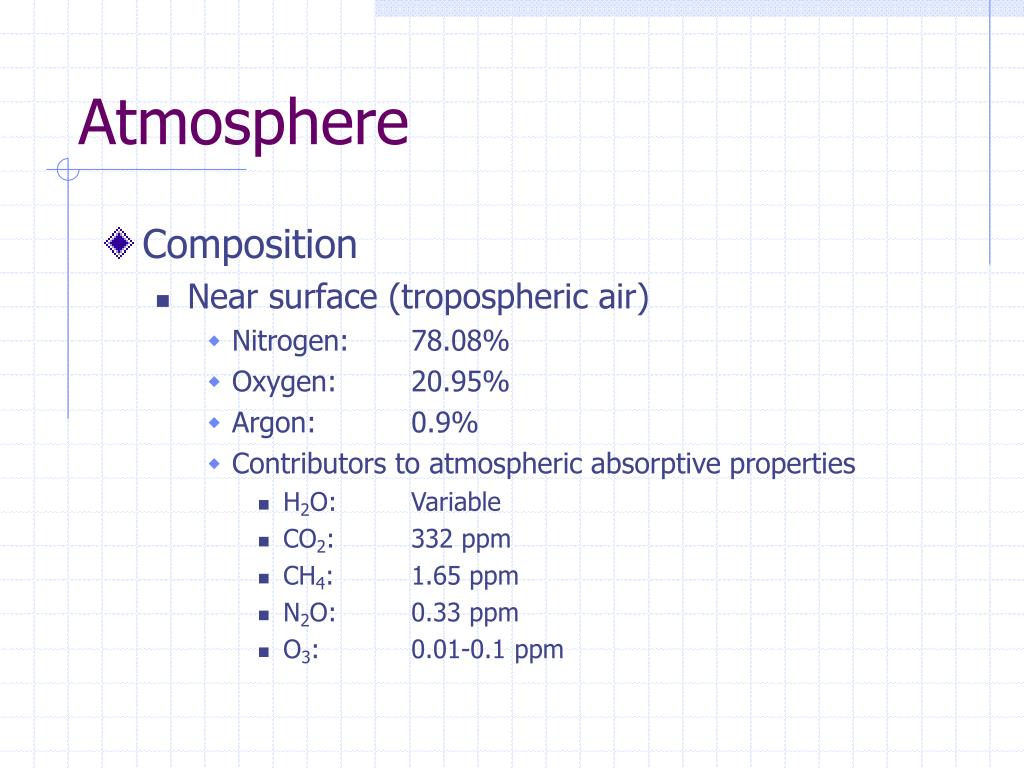 Atmosphere

Composition

Near surface (tropospheric air)

Nitrogen: 78.08%

Oxygen: 20.95%

Argon: 0.9%

Contributors to atmospheric absorptive properties

$H_2O$: Variable

$CO_2$: 332 ppm

$CH_4$: 1.65 ppm

$N_2O$: 0.33 ppm

$O_3$: 0.01-0.1 ppm